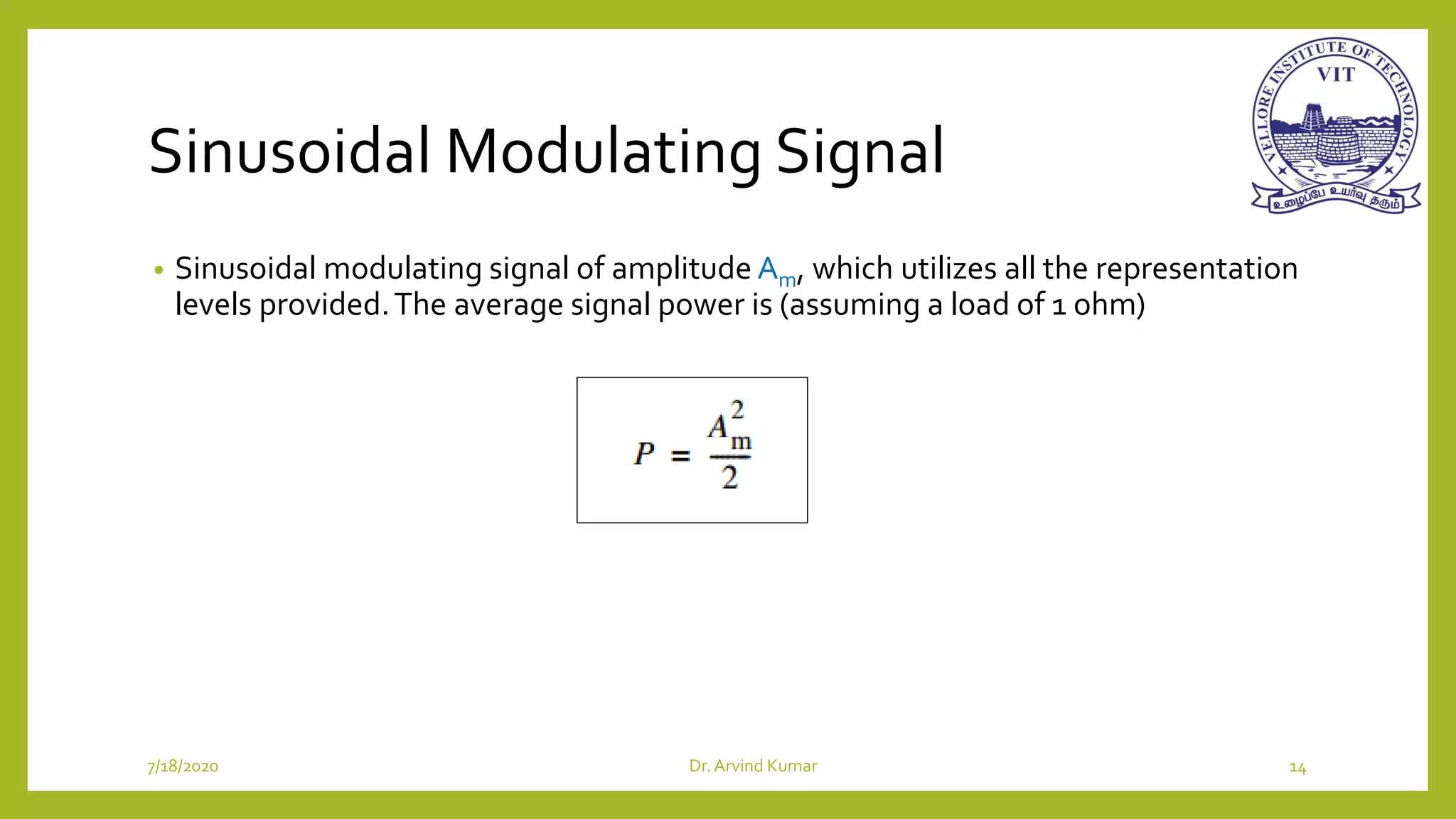 VELLORE INSTITUTE OF TECHNOLOGY
VIT
உழைப்பே உயர்வு தரும்

Sinusoidal Modulating Signal

• Sinusoidal modulating signal of amplitude $A_m$, which utilizes all the representation levels provided. The average signal power is (assuming a load of 1 ohm)

$P = \frac{A_m^2}{2}$

7/18/2020
Dr. Arvind Kumar
14